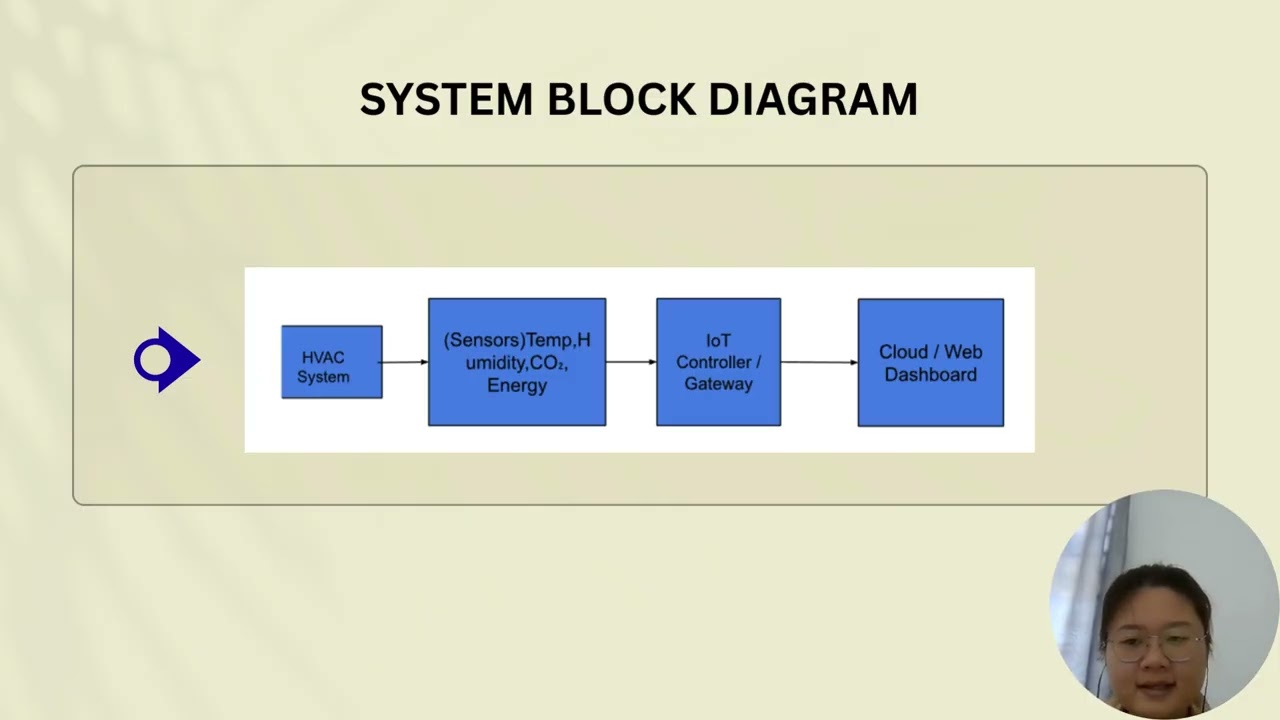 SYSTEM BLOCK DIAGRAM

HVAC System

(Sensors)Temp,Humidity,$CO_2$, Energy

IoT Controller / Gateway

Cloud / Web Dashboard